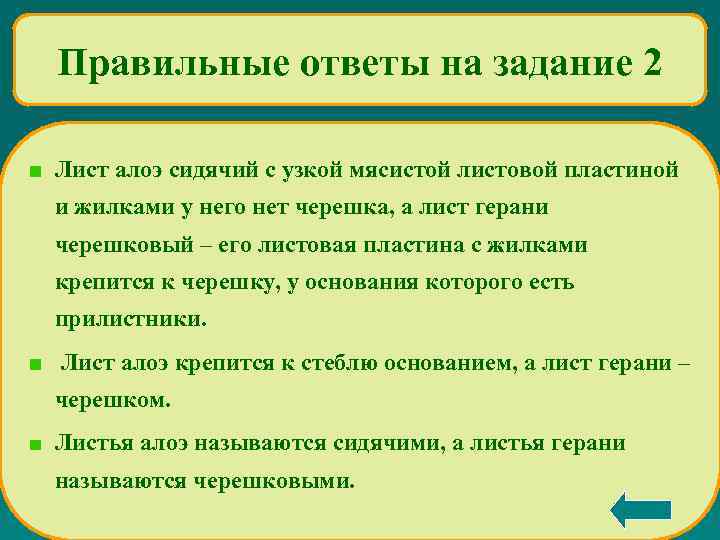 Правильные ответы на задание 2

Лист алоэ сидячий с узкой мясистой листовой пластиной и жилками у него нет черешка, а лист герани черешковый – его листовая пластина с жилками крепится к черешку, у основания которого есть прилистники.

Лист алоэ крепится к стеблю основанием, а лист герани – черешком.

Листья алоэ называются сидячими, а листья герани называются черешковыми.